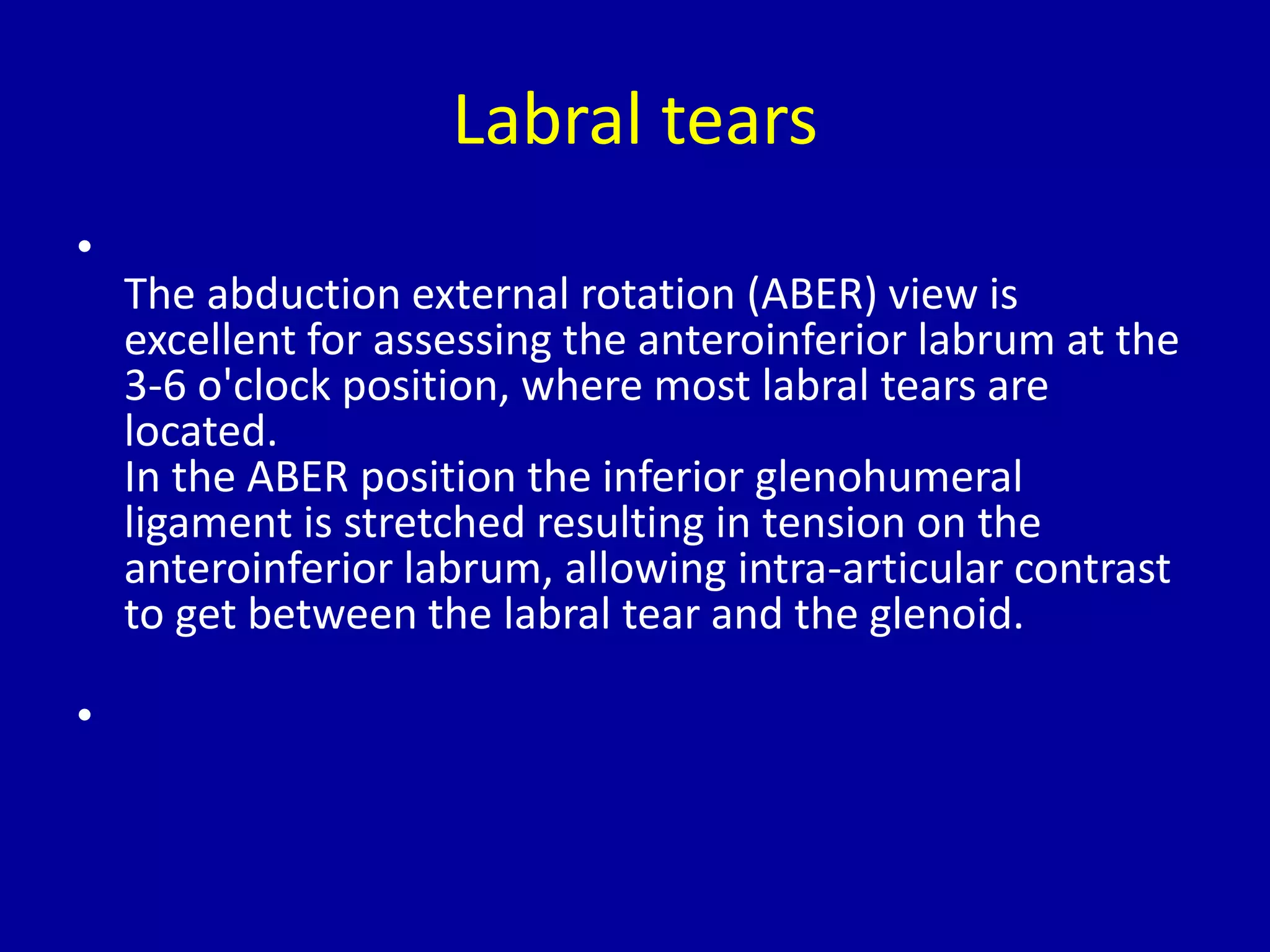 Labral tears

•
The abduction external rotation (ABER) view is excellent for assessing the anteroinferior labrum at the 3-6 o'clock position, where most labral tears are located.
In the ABER position the inferior glenohumeral ligament is stretched resulting in tension on the anteroinferior labrum, allowing intra-articular contrast to get between the labral tear and the glenoid.

•